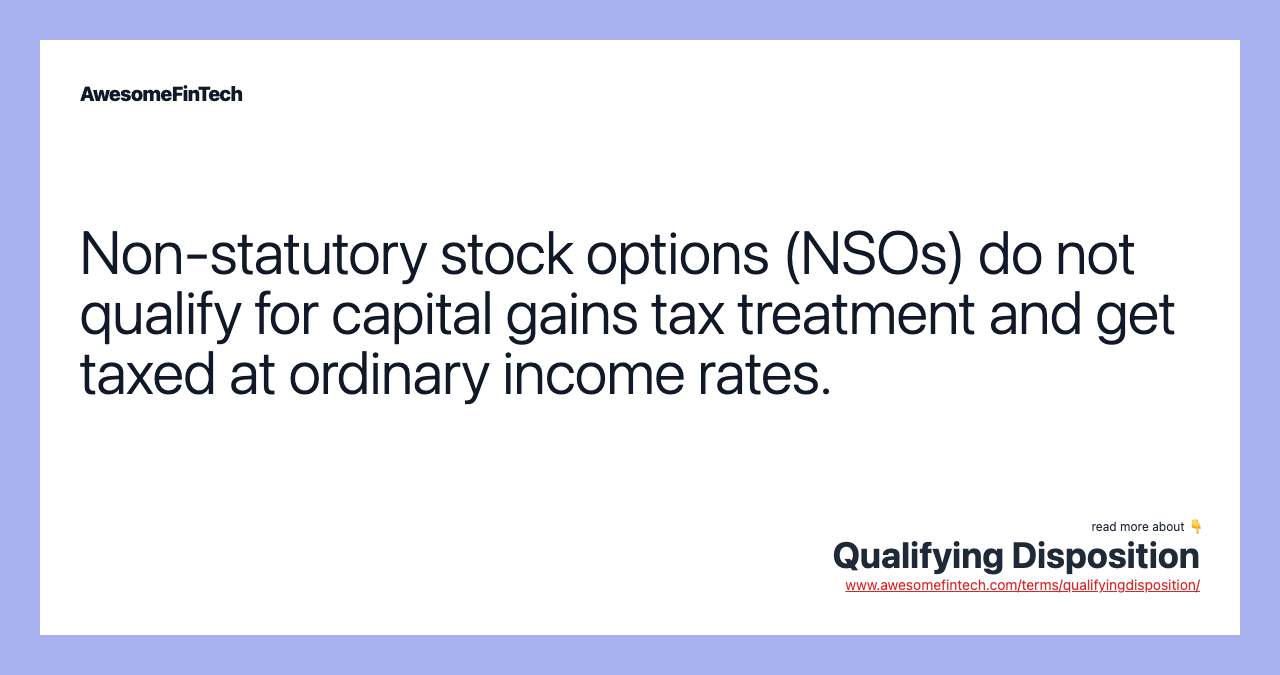 AwesomeFinTech

Non-statutory stock options (NSOs) do not qualify for capital gains tax treatment and get taxed at ordinary income rates.

read more about 👇
Qualifying Disposition
www.awesomefintech.com/terms/qualifyingdisposition/